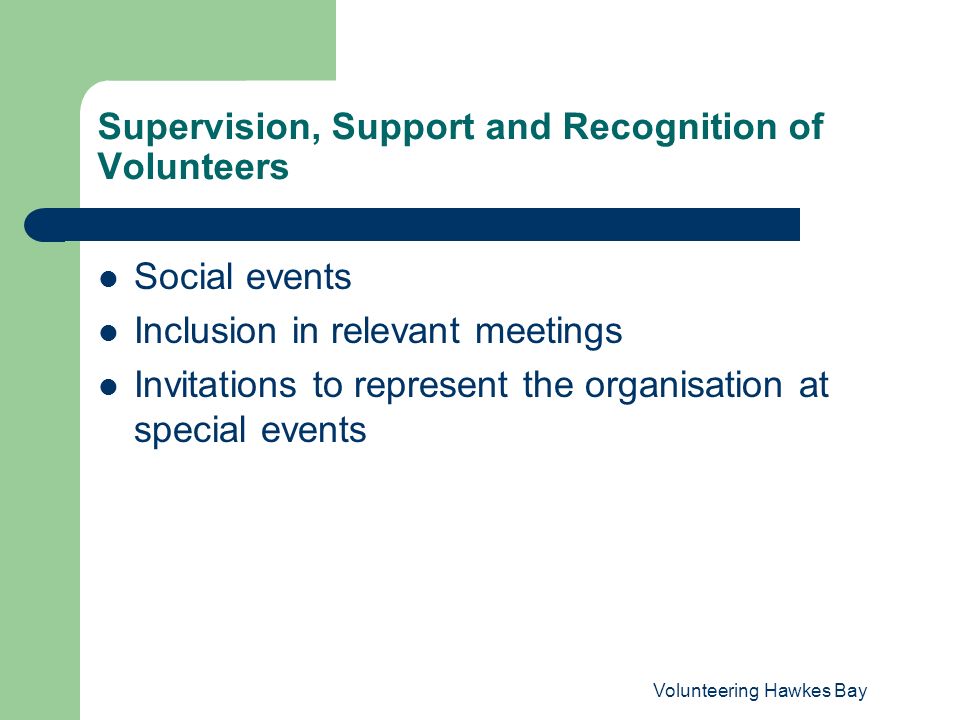 Supervision, Support and Recognition of Volunteers

- Social events
- Inclusion in relevant meetings
- Invitations to represent the organisation at special events

Volunteering Hawkes Bay